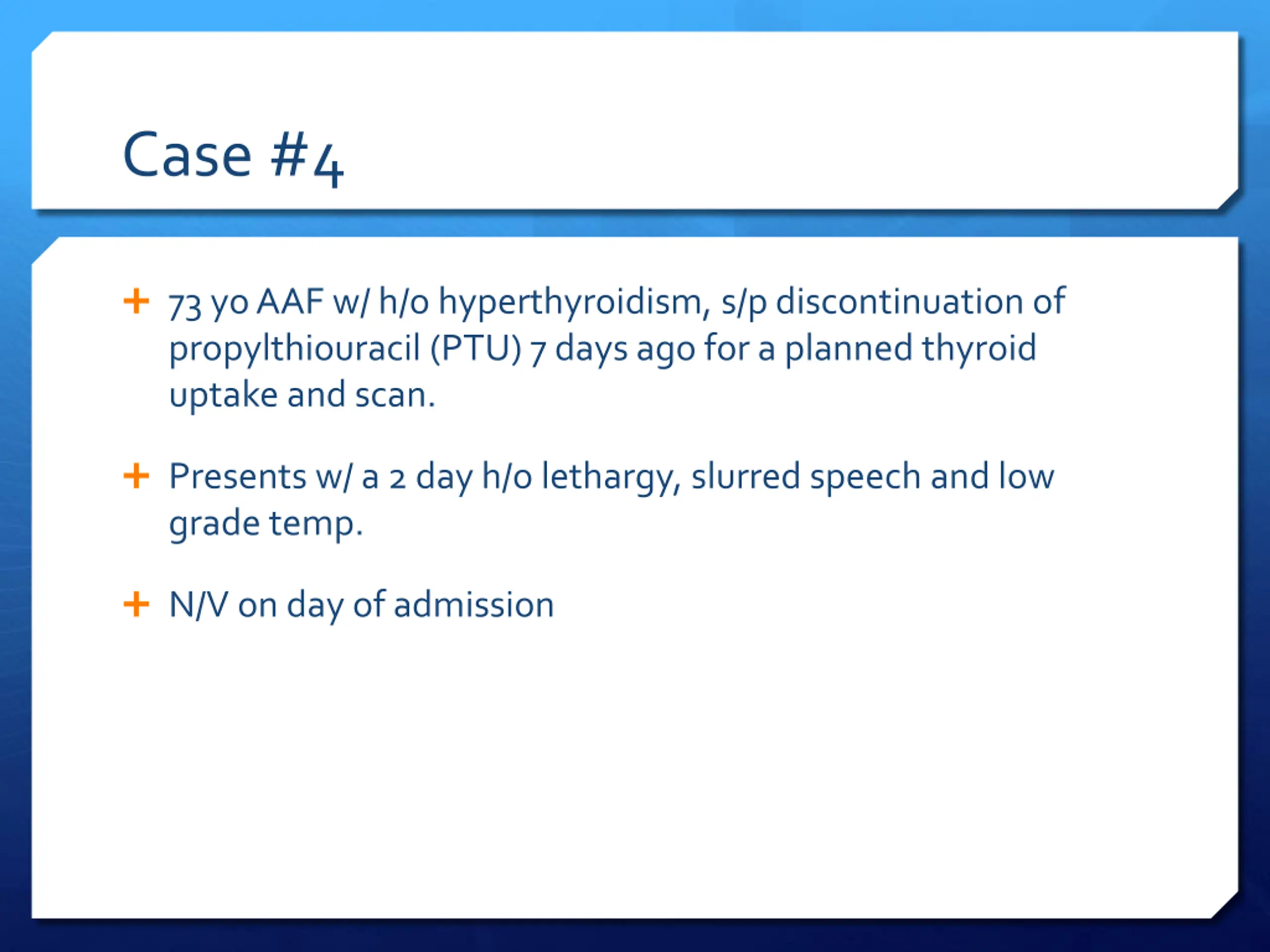 Case #4

+ 73 yo AAF w/ h/o hyperthyroidism, s/p discontinuation of propylthiouracil (PTU) 7 days ago for a planned thyroid uptake and scan.

+ Presents w/ a 2 day h/o lethargy, slurred speech and low grade temp.

+ N/V on day of admission